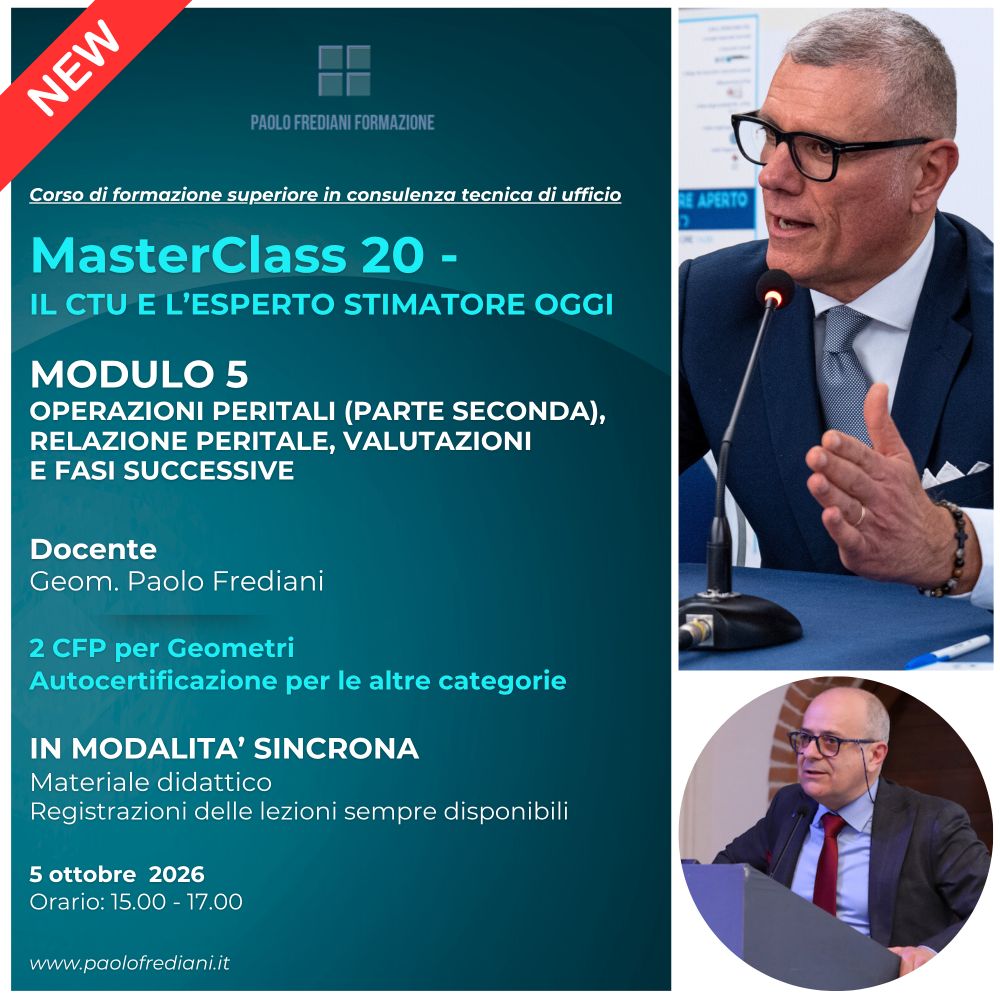 NEW

PAOLO FREDIANI FORMAZIONE

Corso di formazione superiore in consulenza tecnica di ufficio

MasterClass 20 -
IL CTU E L'ESPERTO STIMATORE OGGI

MODULO 5
OPERAZIONI PERITALI (PARTE SECONDA), RELAZIONE PERITALE, VALUTAZIONI E FASI SUCCESSIVE

Docente
Geom. Paolo Frediani

2 CFP per Geometri
Autocertificazione per le altre categorie

IN MODALITA' SINCRONA
Materiale didattico
Registrazioni delle lezioni sempre disponibili

5 ottobre 2026
Orario: 15.00 - 17.00

www.paolofrediani.it

RE APERTO